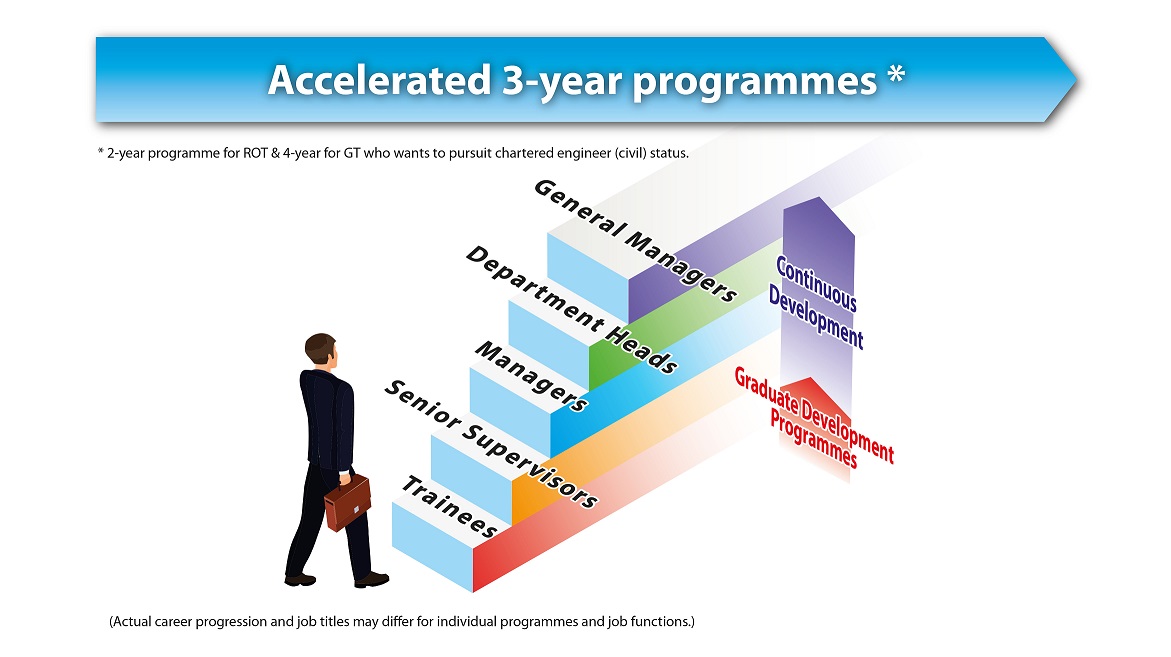 Accelerated 3-year programmes *

* 2-year programme for ROT & 4-year for GT who wants to pursuit chartered engineer (civil) status.

General Managers

Department Heads

Managers

Senior Supervisors

Trainees

Continuous Development

Graduate Development Programmes

(Actual career progression and job titles may differ for individual programmes and job functions.)